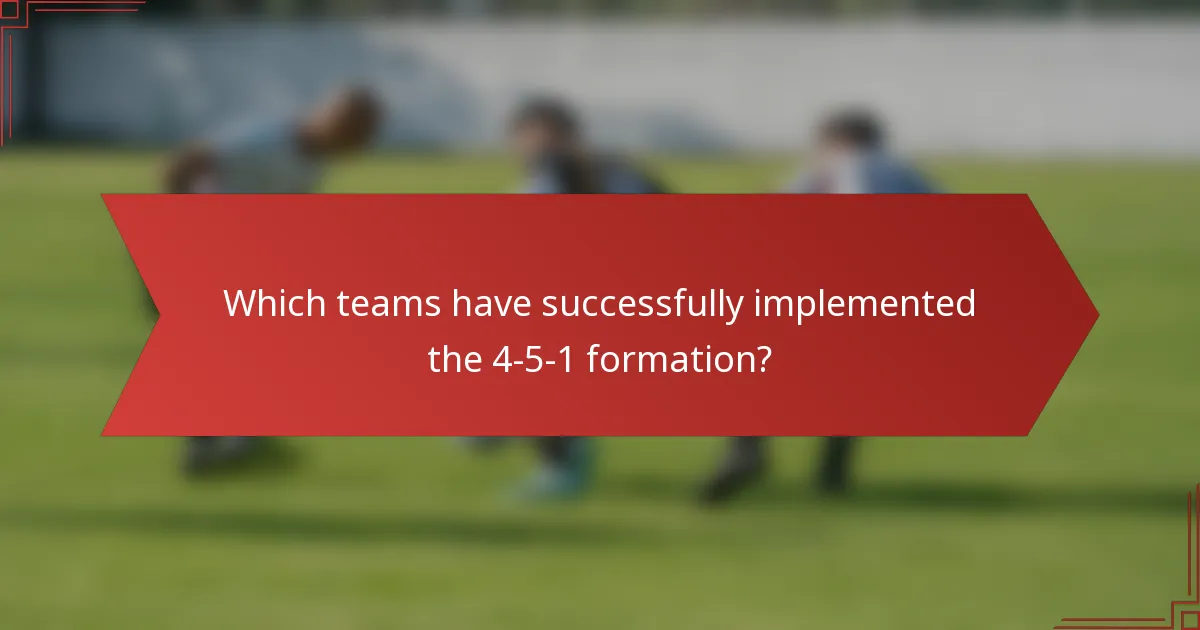 Which teams have successfully implemented the 4-5-1 formation?